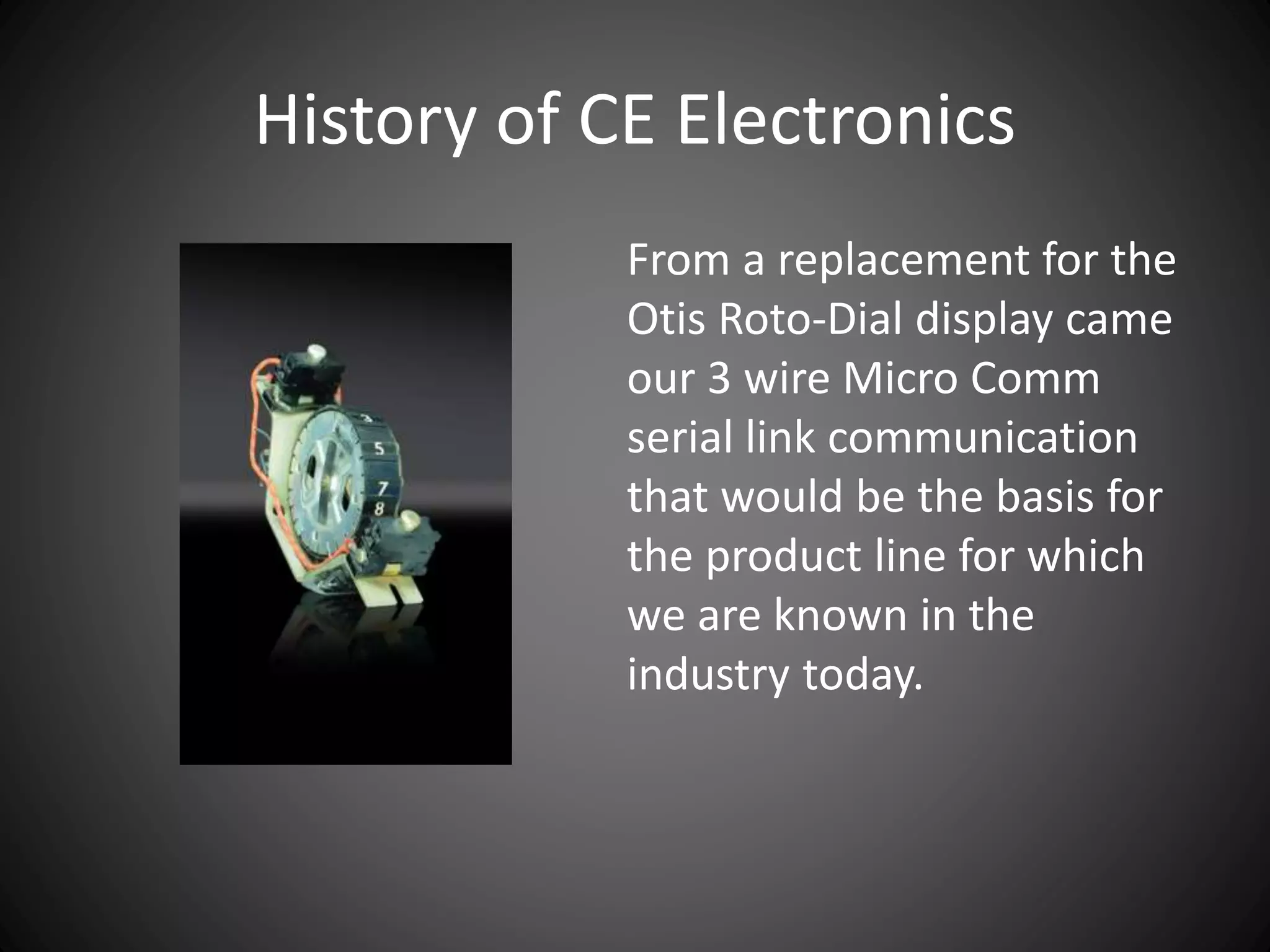 History of CE Electronics

3
5
7
8

From a replacement for the Otis Roto-Dial display came our 3 wire Micro Comm serial link communication that would be the basis for the product line for which we are known in the industry today.